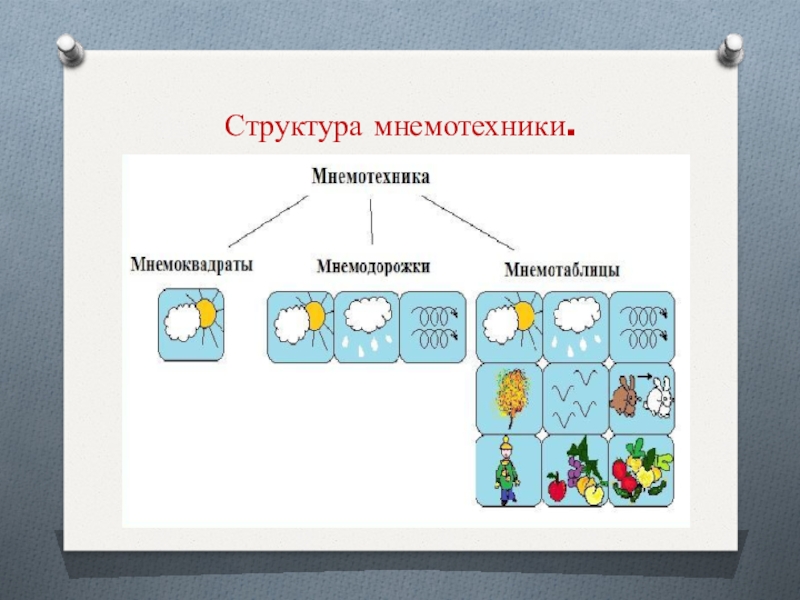 Структура мнемотехники.

Мнемотехника

Мнемоквадраты

Мнемодорожки

Мнемотаблицы